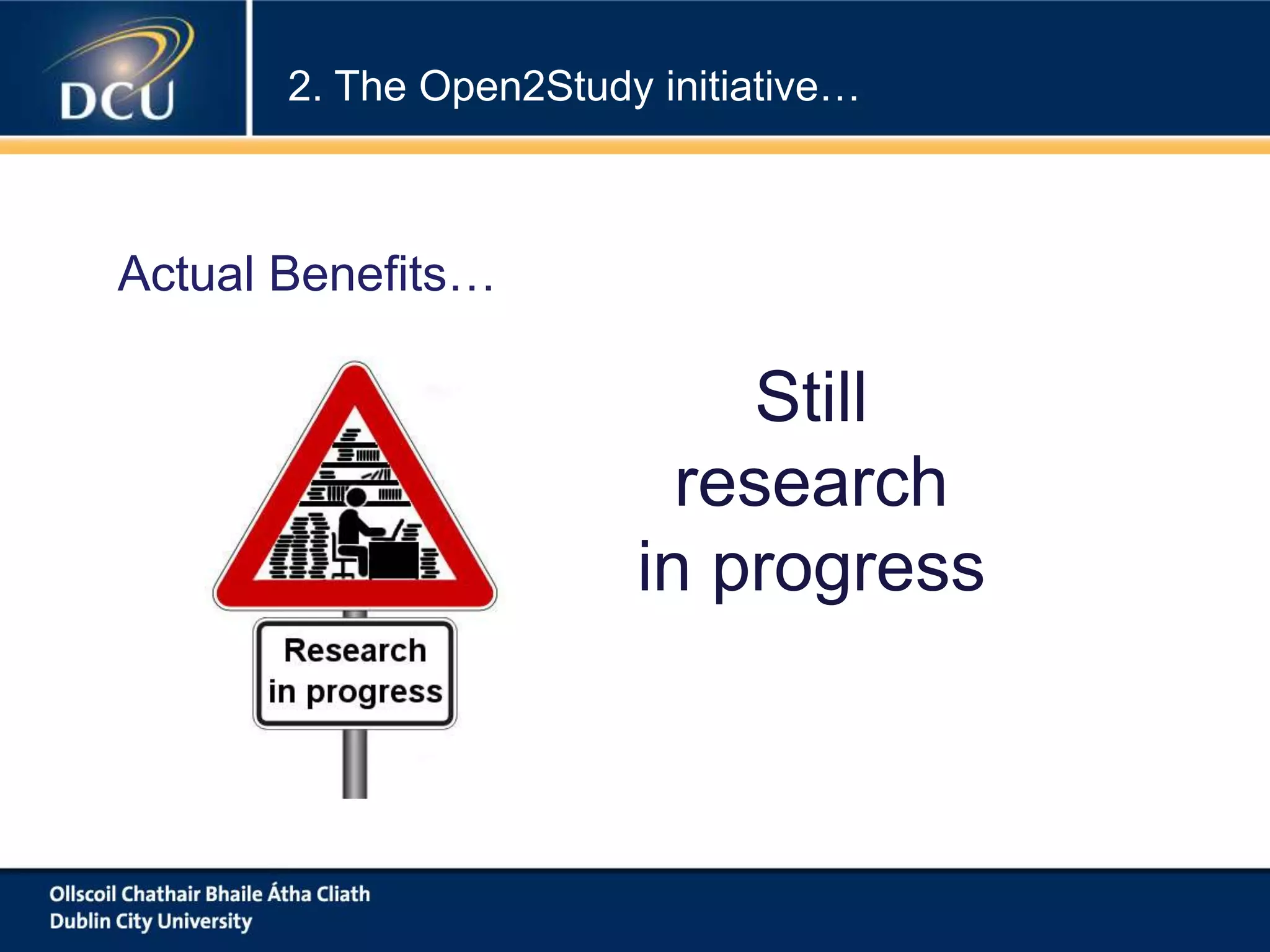 DCU

2. The Open2Study initiative…

Actual Benefits…

Research in progress

Still research in progress

Ollscoil Chathair Bhaile Átha Cliath
Dublin City University